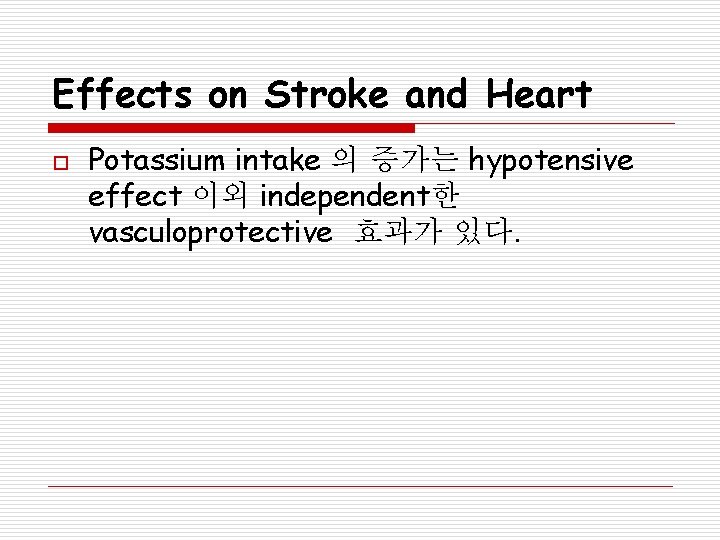 Effects on Stroke and Heart

Potassium intake 의 증가는 hypotensive effect 이외 independent한 vasculoprotective 효과가 있다.